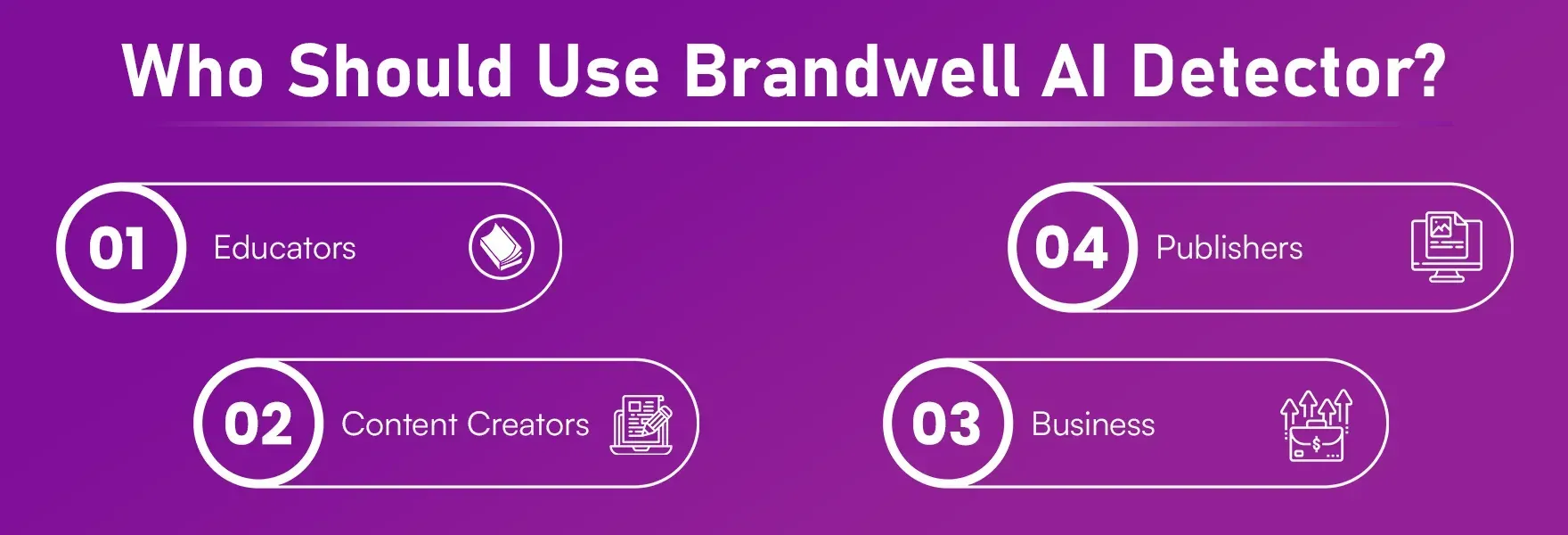 Who Should Use Brandwell AI Detector?

01 Educators

04 Publishers

02 Content Creators

03 Business